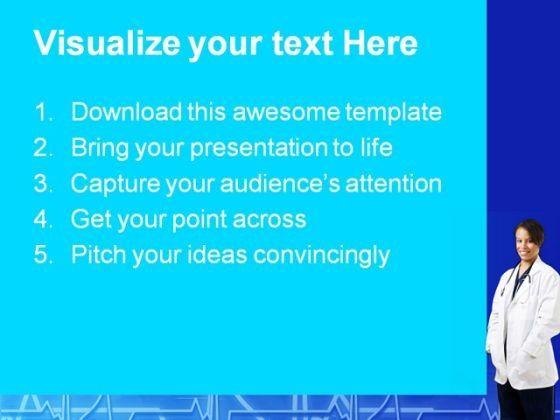 Visualize your text Here

1. Download this awesome template
2. Bring your presentation to life
3. Capture your audience's attention
4. Get your point across
5. Pitch your ideas convincingly